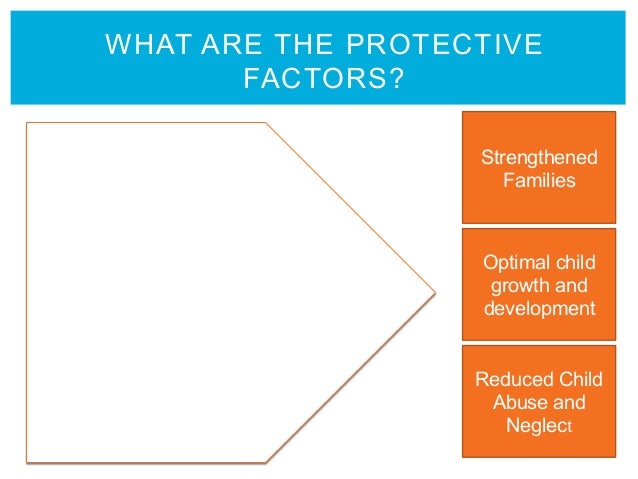 WHAT ARE THE PROTECTIVE FACTORS?

Strengthened Families

Optimal child growth and development

Reduced Child Abuse and Neglect